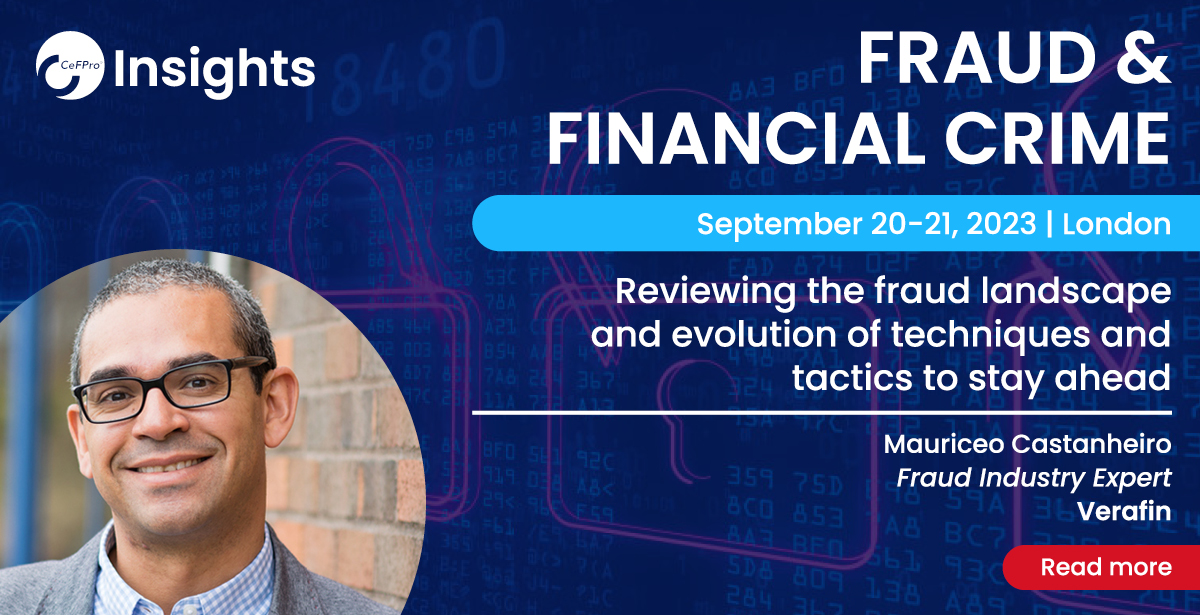 CeFPro Insights

FRAUD & FINANCIAL CRIME

September 20-21, 2023 | London

Reviewing the fraud landscape and evolution of techniques and tactics to stay ahead

Mauriceo Castanheiro
Fraud Industry Expert
Verafin

Read more